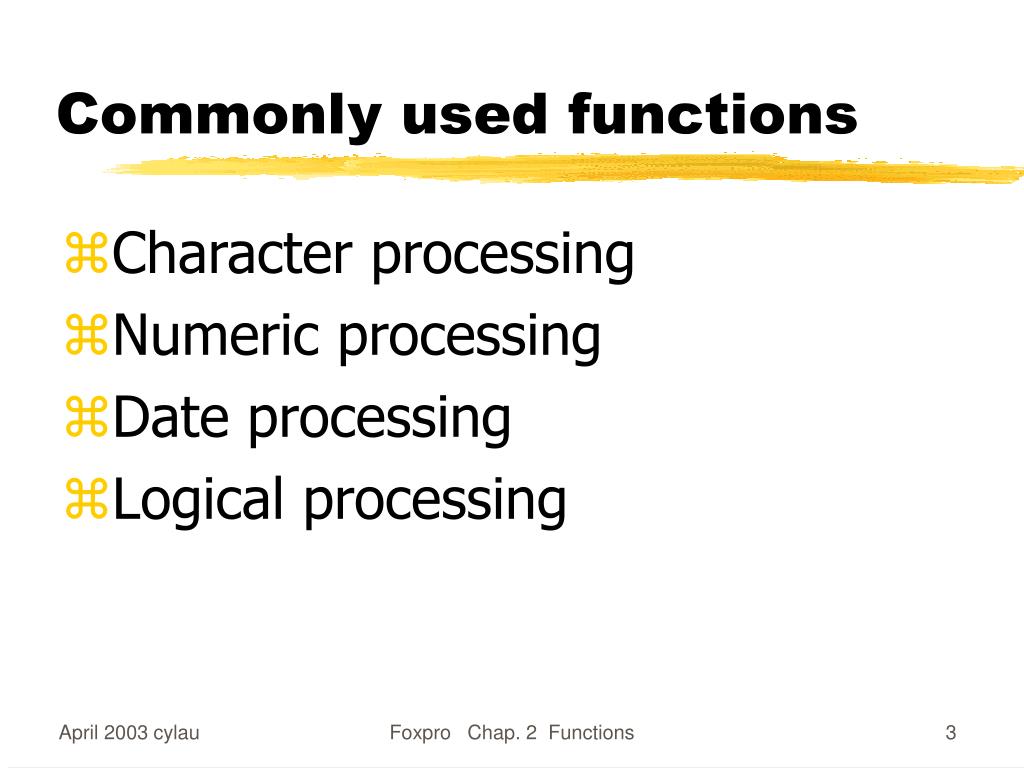 Commonly used functions

⌘Character processing
⌘Numeric processing
⌘Date processing
⌘Logical processing

April 2003 cylau

Foxpro Chap. 2 Functions

3